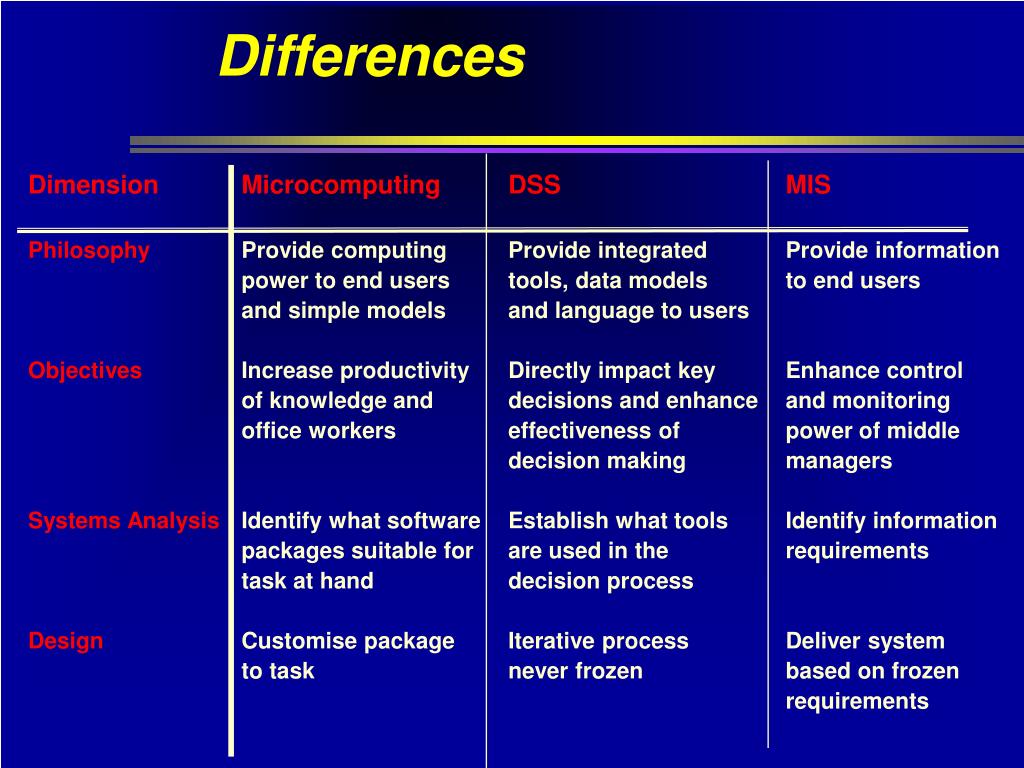 Differences

| Dimension | Microcomputing | DSS | MIS |
|---|---|---|---|
| Philosophy | Provide computing power to end users and simple models | Provide integrated tools, data models and language to users | Provide information to end users |
| Objectives | Increase productivity of knowledge and office workers | Directly impact key decisions and enhance effectiveness of decision making | Enhance control and monitoring power of middle managers |
| Systems Analysis | Identify what software packages suitable for task at hand | Establish what tools are used in the decision process | Identify information requirements |
| Design | Customise package to task | Iterative process never frozen | Deliver system based on frozen requirements |